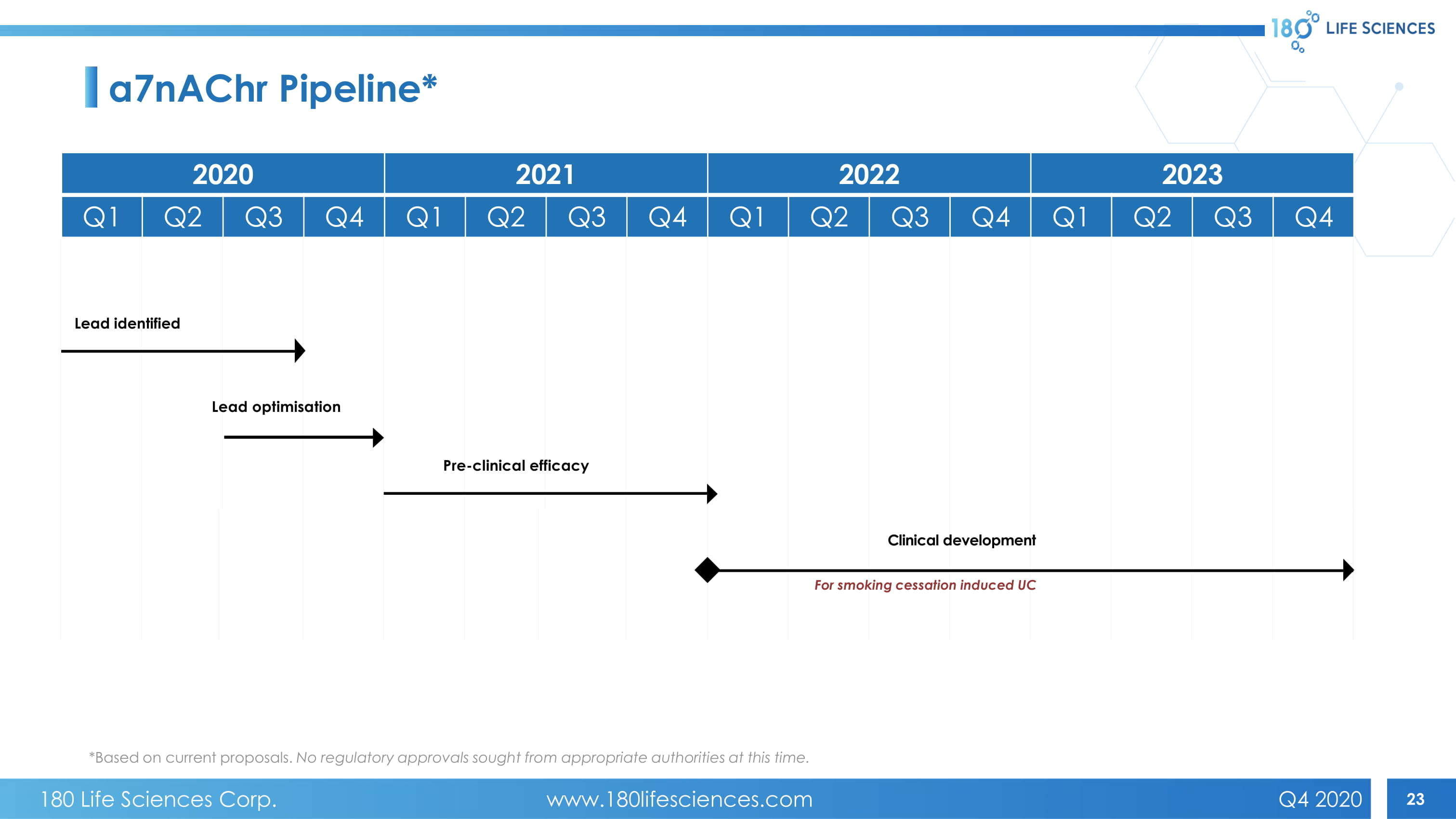 180 LIFE SCIENCES

a7nAChr Pipeline*

| 2020 | | | | 2021 | | | | 2022 | | | | 2023 | | | |
|---|---|---|---|---|---|---|---|---|---|---|---|---|---|---|---|
| Q1 | Q2 | Q3 | Q4 | Q1 | Q2 | Q3 | Q4 | Q1 | Q2 | Q3 | Q4 | Q1 | Q2 | Q3 | Q4 |

Lead identified

Lead optimisation

Pre-clinical efficacy

Clinical development

For smoking cessation induced UC

*Based on current proposals. No regulatory approvals sought from appropriate authorities at this time.

180 Life Sciences Corp. www.180lifesciences.com Q4 2020 23